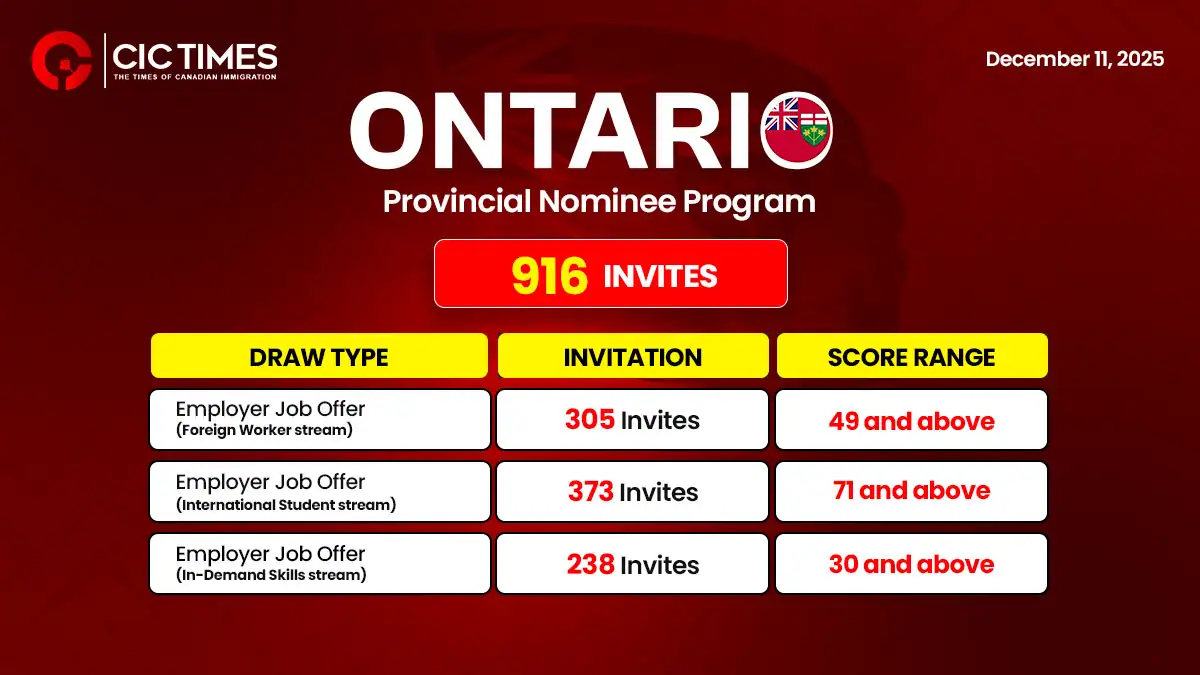 CIC TIMES
THE TIMES OF CANADIAN IMMIGRATION

December 11, 2025

ONTARIO
Provincial Nominee Program

916 INVITES

| DRAW TYPE | INVITATION | SCORE RANGE |
|---|---|---|
| Employer Job Offer (Foreign Worker stream) | 305 Invites | 49 and above |
| Employer Job Offer (International Student stream) | 373 Invites | 71 and above |
| Employer Job Offer (In-Demand Skills stream) | 238 Invites | 30 and above |